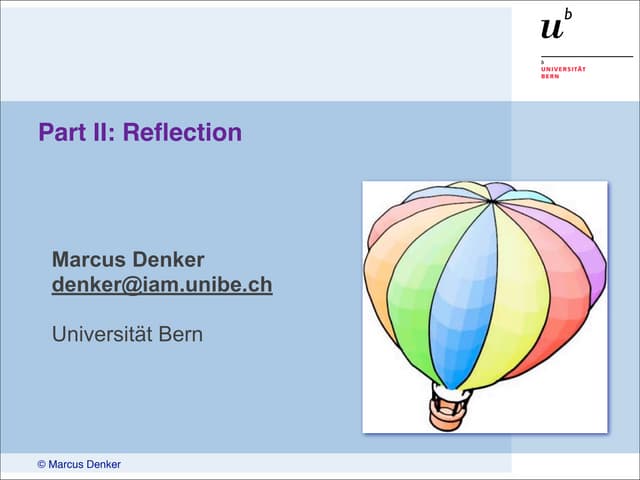 $u^b$

b
UNIVERSITÄT
BERN

Part II: Reflection

Marcus Denker
denker@iam.unibe.ch

Universität Bern

© Marcus Denker